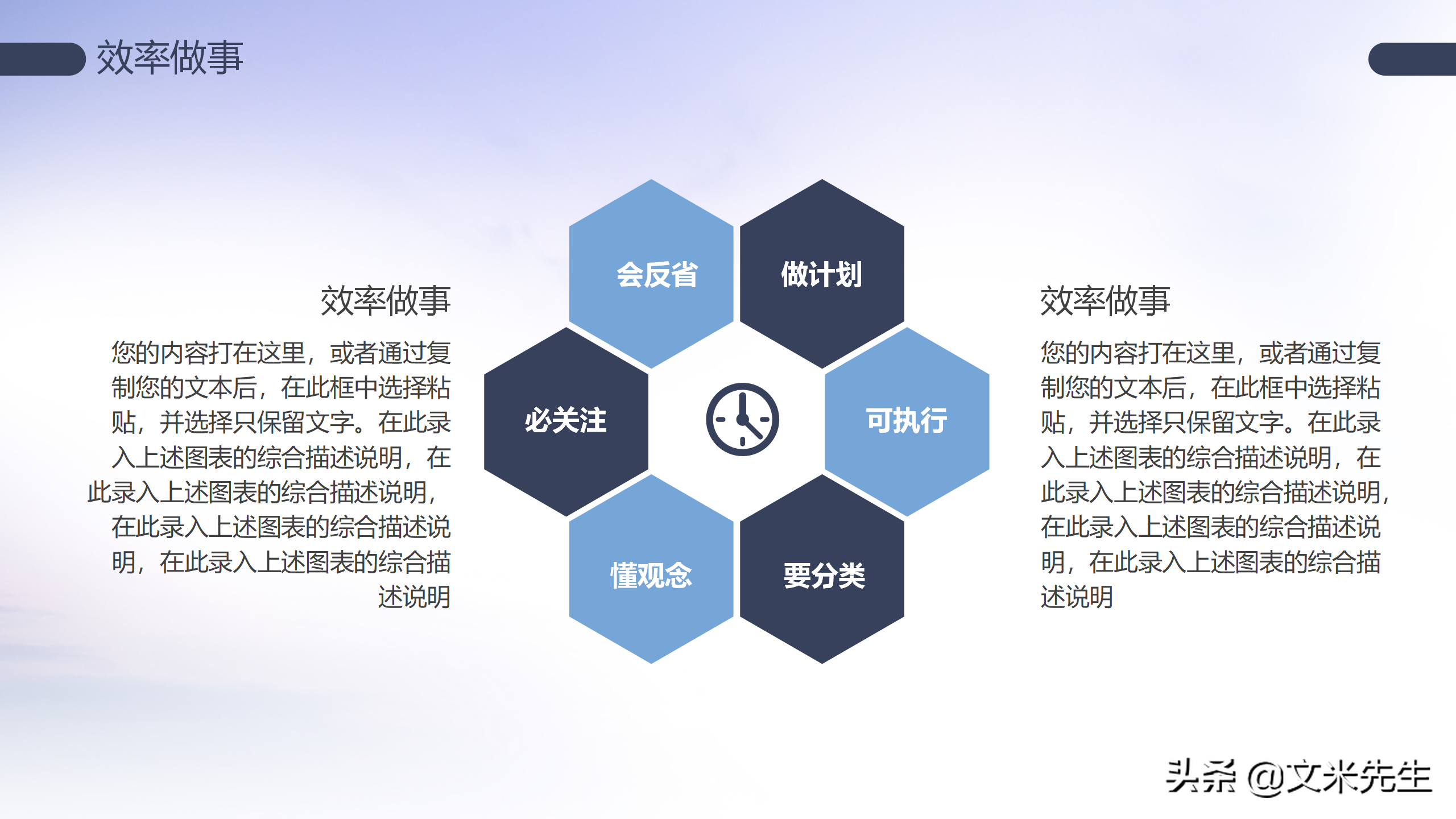 效率做事

效率做事

您的内容打在这里，或者通过复制您的文本后，在此框中选择粘贴，并选择只保留文字。在此录入上述图表的综合描述说明，在此录入上述图表的综合描述说明，在此录入上述图表的综合描述说明，在此录入上述图表的综合描述说明

会反省

做计划

必关注

可执行

懂观念

要分类

效率做事

您的内容打在这里，或者通过复制您的文本后，在此框中选择粘贴，并选择只保留文字。在此录入上述图表的综合描述说明，在此录入上述图表的综合描述说明，在此录入上述图表的综合描述说明，在此录入上述图表的综合描述说明

头条 @文米先生